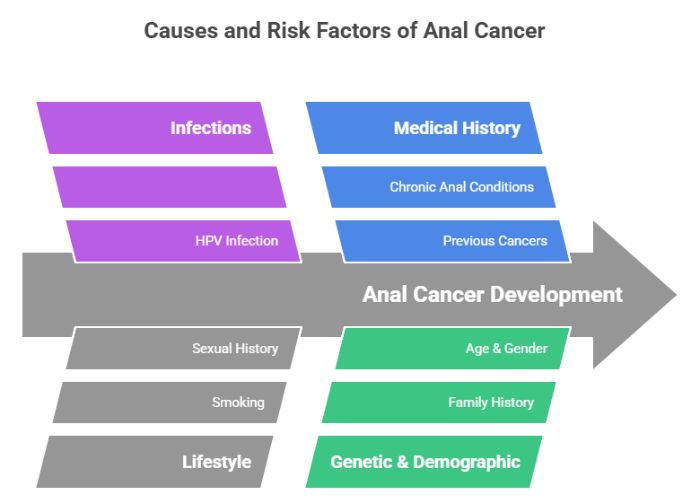 Causes and Risk Factors of Anal Cancer

Infections

HPV Infection

Medical History

Chronic Anal Conditions

Previous Cancers

Anal Cancer Development

Sexual History

Smoking

Lifestyle

Age & Gender

Family History

Genetic & Demographic